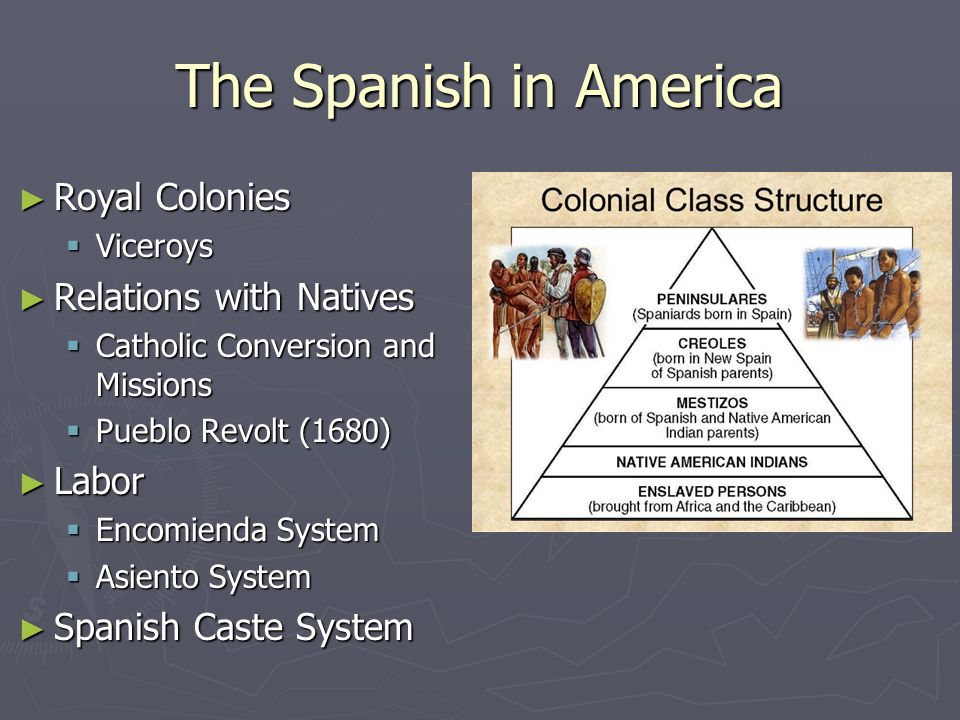 The Spanish in America

► Royal Colonies
▪ Viceroys
► Relations with Natives
▪ Catholic Conversion and Missions
▪ Pueblo Revolt (1680)
► Labor
▪ Encomienda System
▪ Asiento System
► Spanish Caste System

Colonial Class Structure

PENINSULARES
(Spaniards born in Spain)

CREOLES
(born in New Spain of Spanish parents)

MESTIZOS
(born of Spanish and Native American Indian parents)

NATIVE AMERICAN INDIANS

ENSLAVED PERSONS
(brought from Africa and the Caribbean)